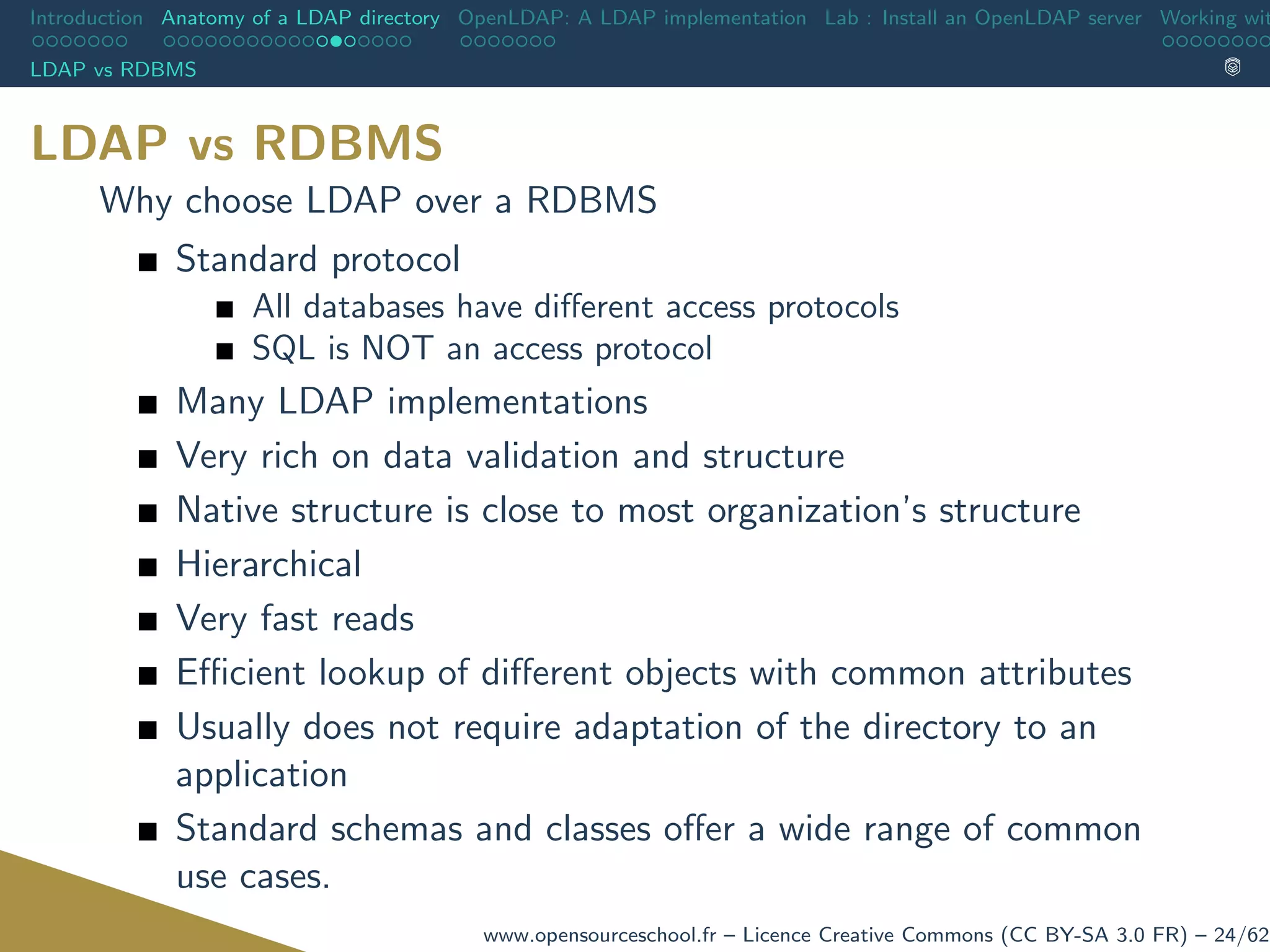 Introduction Anatomy of a LDAP directory OpenLDAP: A LDAP implementation Lab : Install an OpenLDAP server Working wit

LDAP vs RDBMS

LDAP vs RDBMS

Why choose LDAP over a RDBMS

■ Standard protocol
  ■ All databases have different access protocols
  ■ SQL is NOT an access protocol
■ Many LDAP implementations
■ Very rich on data validation and structure
■ Native structure is close to most organization's structure
■ Hierarchical
■ Very fast reads
■ Efficient lookup of different objects with common attributes
■ Usually does not require adaptation of the directory to an application
■ Standard schemas and classes offer a wide range of common use cases.

www.opensourceschool.fr – Licence Creative Commons (CC BY-SA 3.0 FR) – 24/62